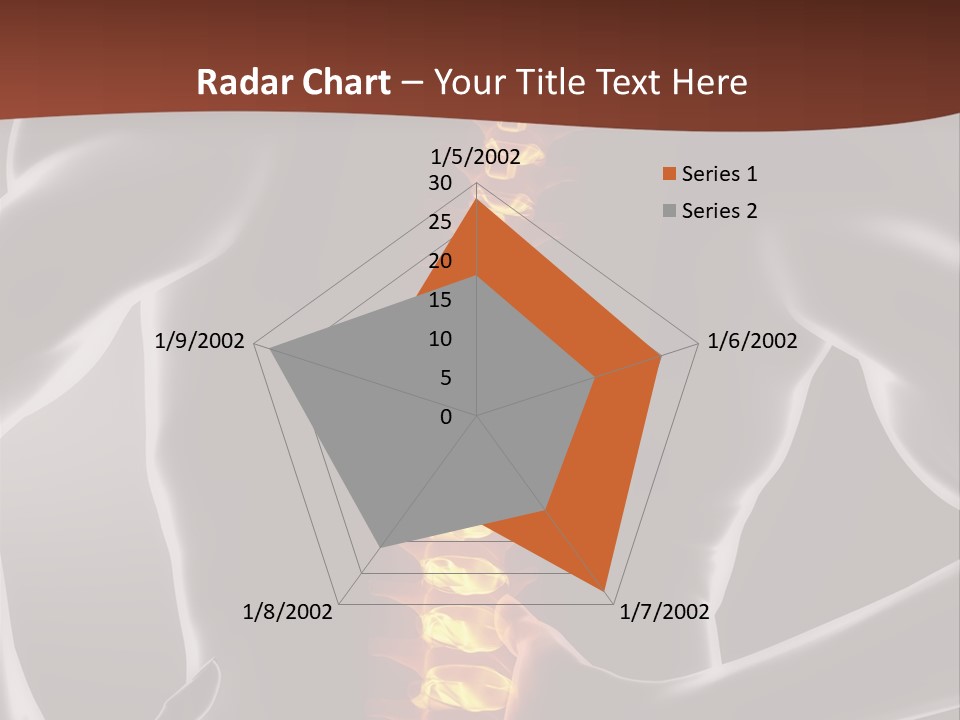 Radar Chart – Your Title Text Here

1/5/2002
30
25
20
15
10
5
0
1/6/2002
1/7/2002
1/8/2002
1/9/2002

Series 1
Series 2